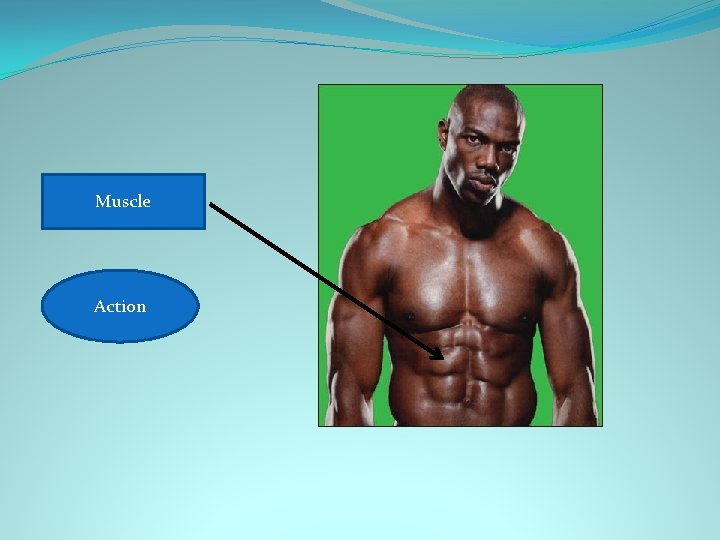 Muscle

Action